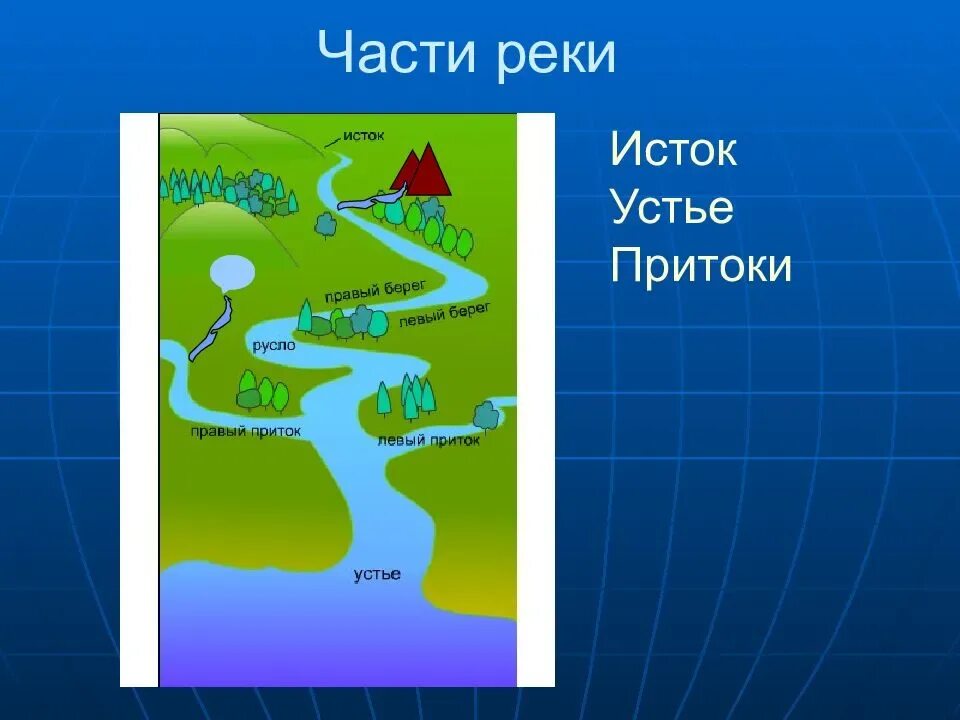 Части реки

исток

правый берег

левый берег

русло

правый приток

левый приток

устье

Исток
Устье
Притоки